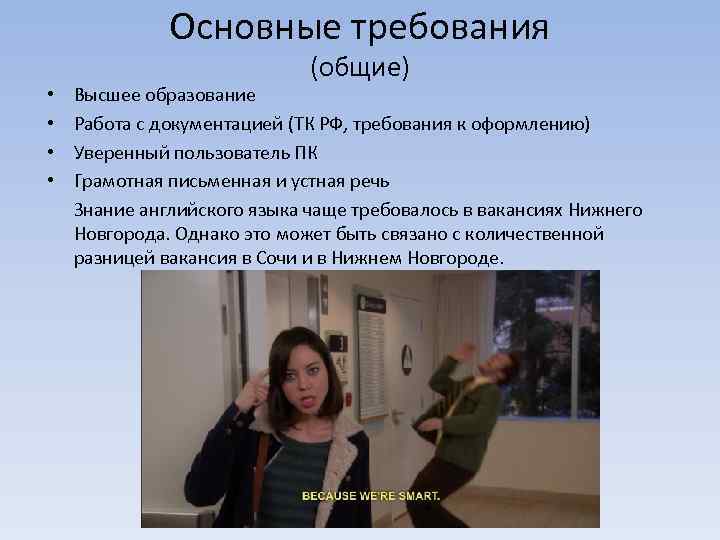 Основные требования
(общие)

• Высшее образование
• Работа с документацией (ТК РФ, требования к оформлению)
• Уверенный пользователь ПК
• Грамотная письменная и устная речь

Знание английского языка чаще требовалось в вакансиях Нижнего Новгорода. Однако это может быть связано с количественной разницей вакансия в Сочи и в Нижнем Новгороде.

BECAUSE WE'RE SMART.